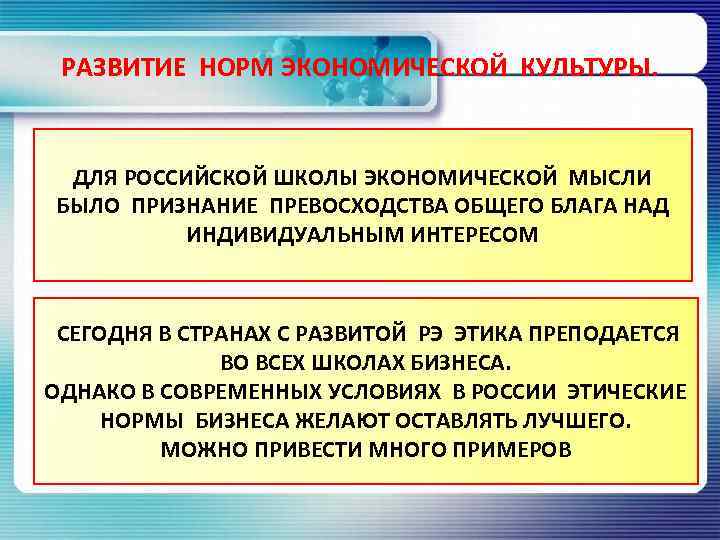 РАЗВИТИЕ НОРМ ЭКОНОМИЧЕСКОЙ КУЛЬТУРЫ.

ДЛЯ РОССИЙСКОЙ ШКОЛЫ ЭКОНОМИЧЕСКОЙ МЫСЛИ БЫЛО ПРИЗНАНИЕ ПРЕВОСХОДСТВА ОБЩЕГО БЛАГА НАД ИНДИВИДУАЛЬНЫМ ИНТЕРЕСОМ

СЕГОДНЯ В СТРАНАХ С РАЗВИТОЙ РЭ ЭТИКА ПРЕПОДАЕТСЯ ВО ВСЕХ ШКОЛАХ БИЗНЕСА.
ОДНАКО В СОВРЕМЕННЫХ УСЛОВИЯХ В РОССИИ ЭТИЧЕСКИЕ НОРМЫ БИЗНЕСА ЖЕЛАЮТ ОСТАВЛЯТЬ ЛУЧШЕГО.
МОЖНО ПРИВЕСТИ МНОГО ПРИМЕРОВ